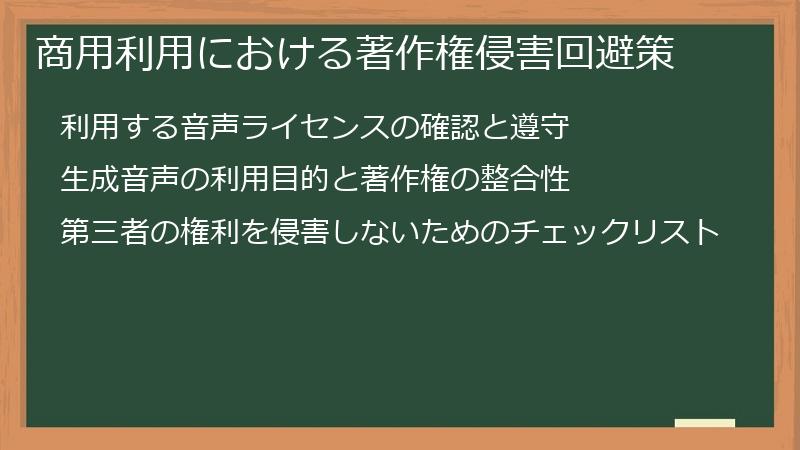 商用利用における著作権侵害回避策

利用する音声ライセンスの確認と遵守

生成音声の利用目的と著作権の整合性

第三者の権利を侵害しないためのチェックリスト